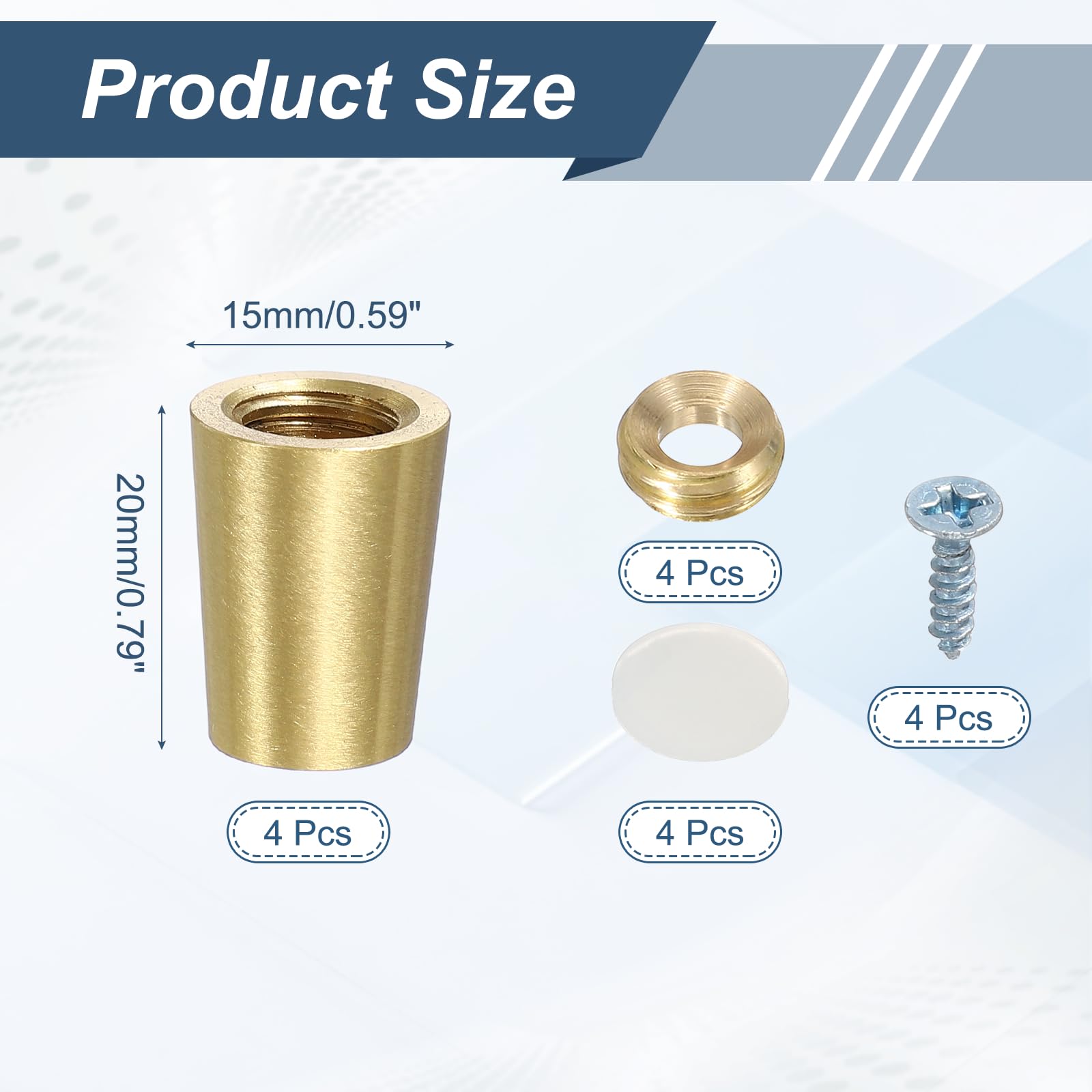 Product Size

15mm/0.59"

20mm/0.79"

4 Pcs

4 Pcs

4 Pcs

4 Pcs